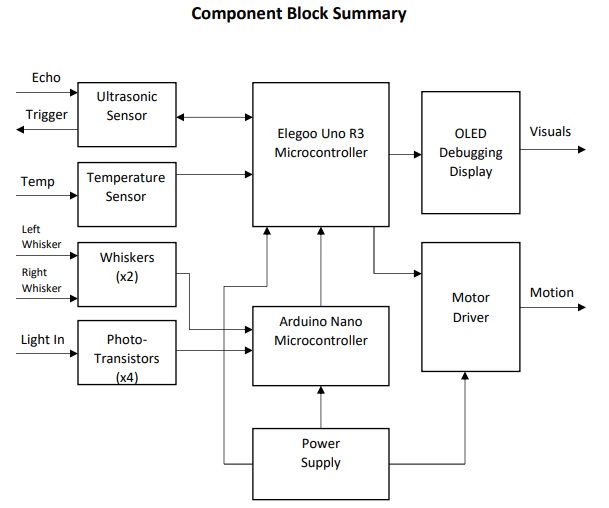 Component Block Summary

Echo

Trigger

Ultrasonic Sensor

Temp

Temperature Sensor

Left Whisker

Right Whisker

Whiskers (x2)

Light In

Photo-Transistors (x4)

Elegoo Uno R3 Microcontroller

Arduino Nano Microcontroller

Power Supply

OLED Debugging Display

Visuals

Motor Driver

Motion